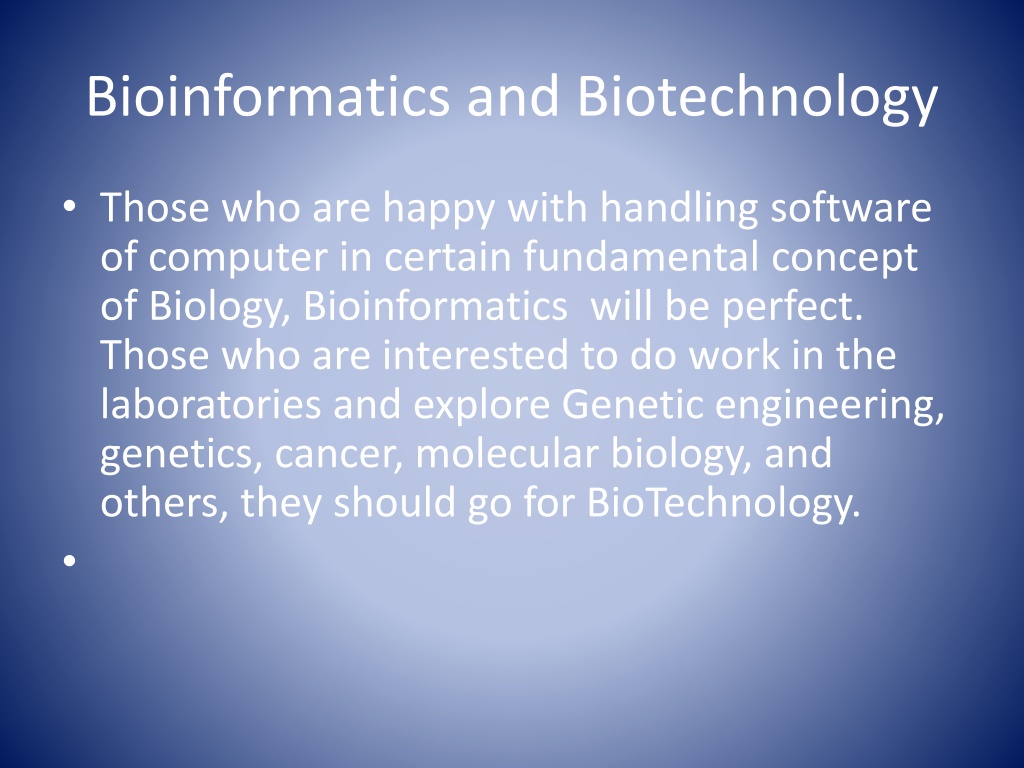 Bioinformatics and Biotechnology

• Those who are happy with handling software of computer in certain fundamental concept of Biology, Bioinformatics  will be perfect. Those who are interested to do work in the laboratories and explore Genetic engineering, genetics, cancer, molecular biology, and others, they should go for BioTechnology.

•